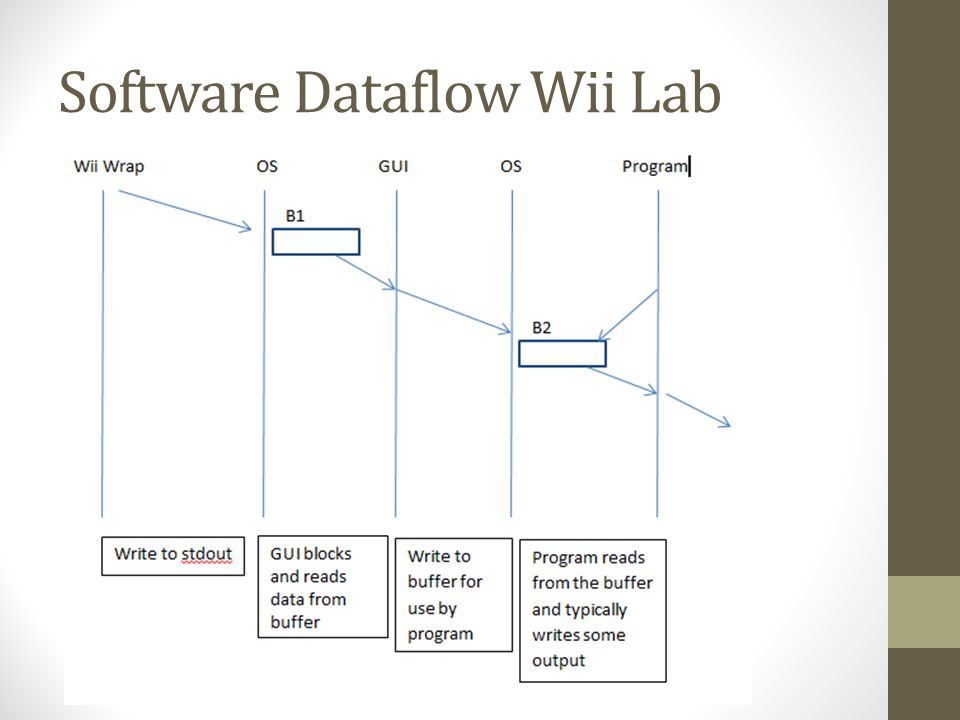 Software Dataflow Wii Lab

Wii Wrap

OS

GUI

OS

Program

B1

B2

Write to stdout

GUI blocks and reads data from buffer

Write to buffer for use by program

Program reads from the buffer and typically writes some output